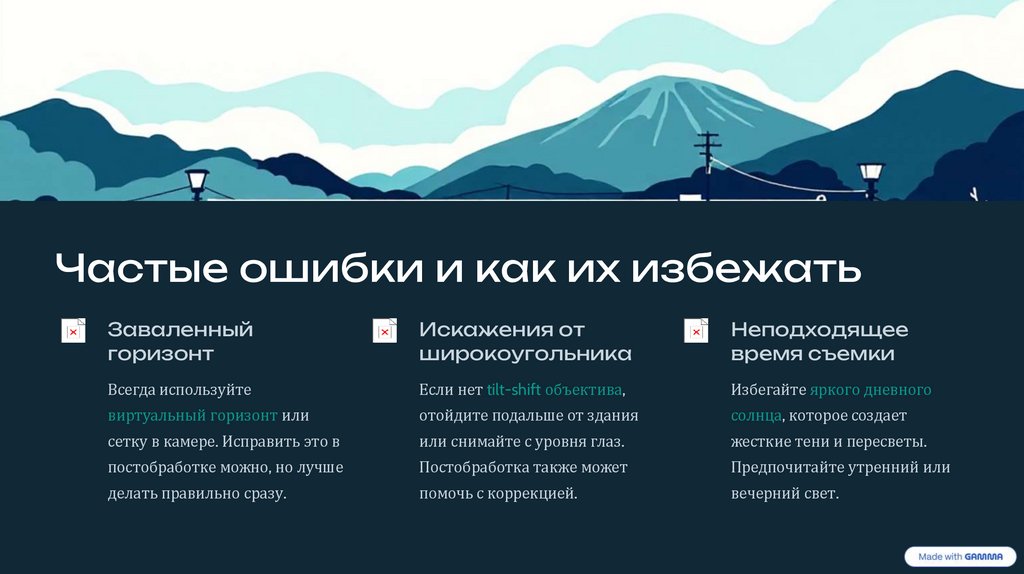 Частые ошибки и как их избежать

Заваленный горизонт

Всегда используйте виртуальный горизонт или сетку в камере. Исправить это в постобработке можно, но лучше делать правильно сразу.

Искажения от широкоугольника

Если нет tilt-shift объектива, отойдите подальше от здания или снимайте с уровня глаз. Постобработка также может помочь с коррекцией.

Неподходящее время съемки

Избегайте яркого дневного солнца, которое создает жесткие тени и пересветы. Предпочитайте утренний или вечерний свет.

Made with GAMMA